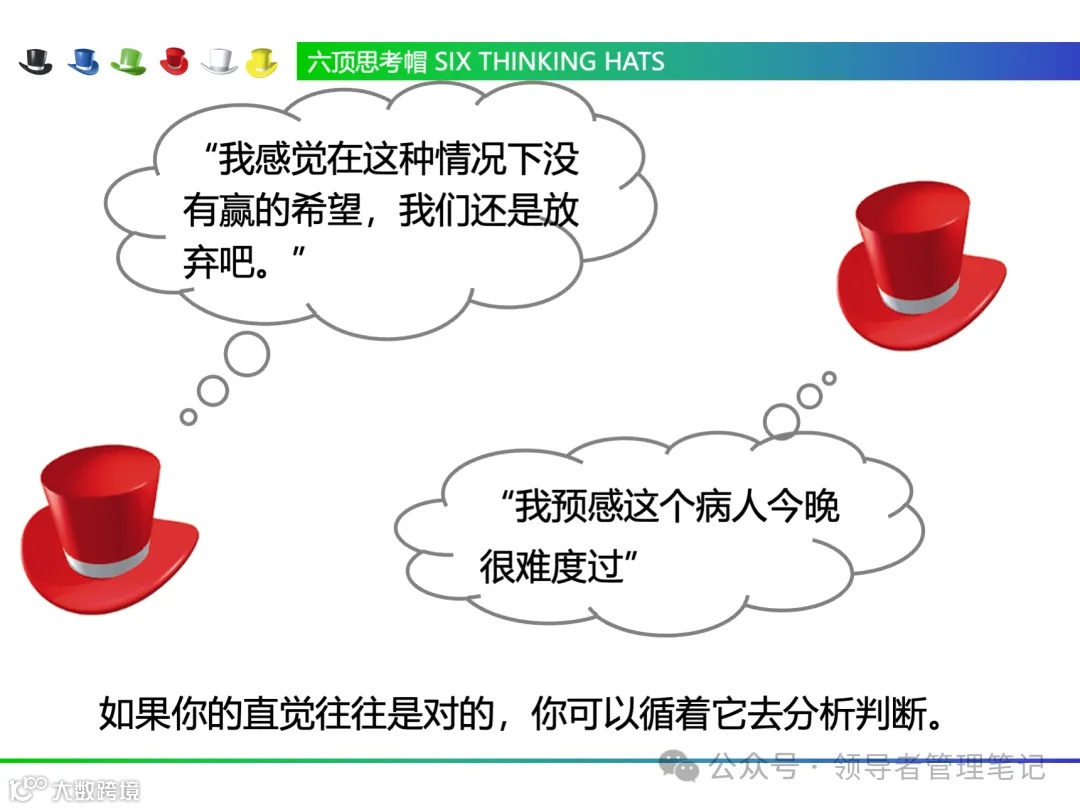 六顶思考帽 SIX THINKING HATS

“我感觉在这种情况下没有赢的希望，我们还是放弃吧。”

“我预感这个病人今晚很难度过”

如果你的直觉往往是对的，你可以循着它去分析判断。

公众号 · 领导者管理笔记

大数跨境